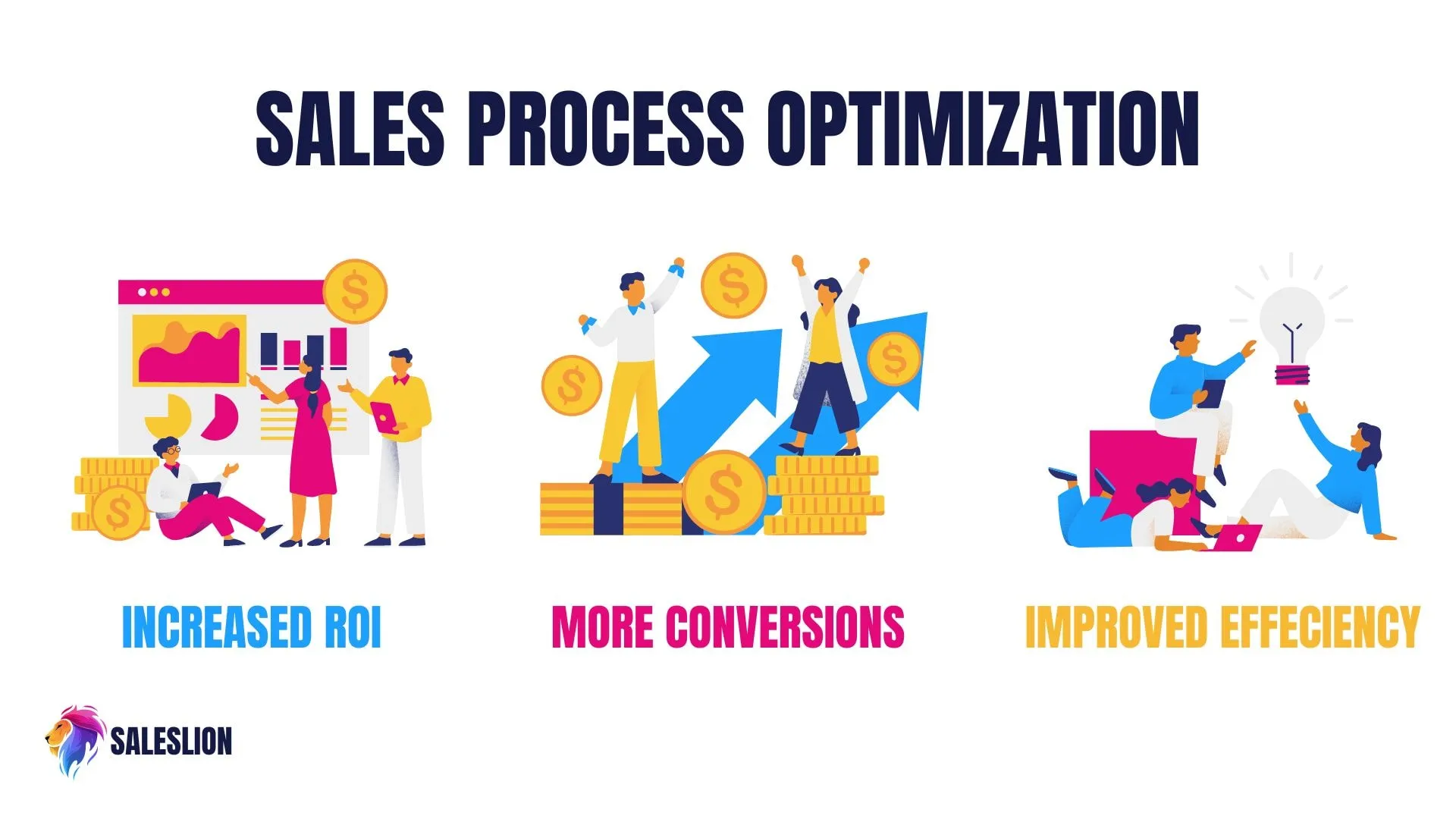 SALES PROCESS OPTIMIZATION

INCREASED ROI

MORE CONVERSIONS

IMPROVED EFFECIENCY

SALESLION